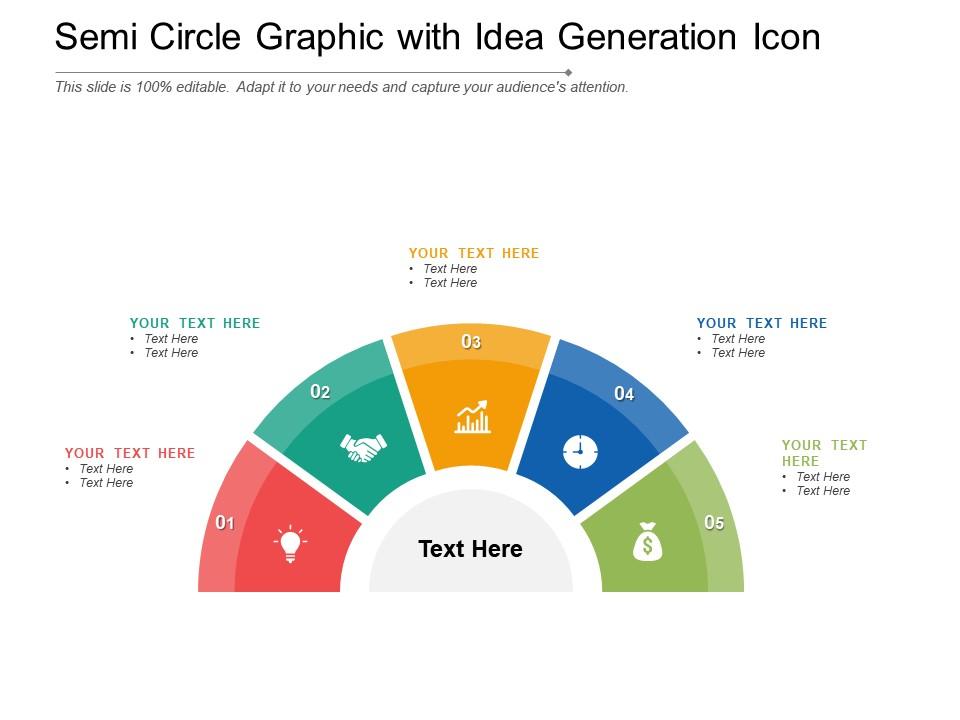 Semi Circle Graphic with Idea Generation Icon

This slide is 100% editable. Adapt it to your needs and capture your audience's attention.

YOUR TEXT HERE
• Text Here
• Text Here

YOUR TEXT HERE
• Text Here
• Text Here

YOUR TEXT HERE
• Text Here
• Text Here

YOUR TEXT HERE
• Text Here
• Text Here

YOUR TEXT HERE
• Text Here
• Text Here

01

02

03

04

05

Text Here